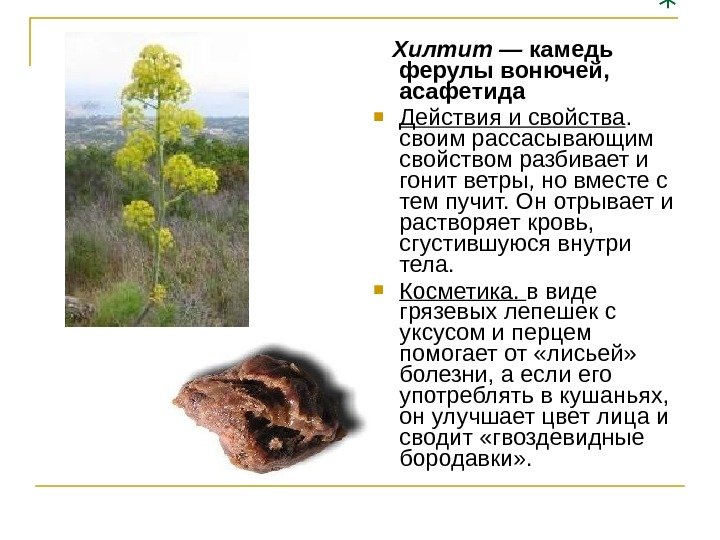 Хилтит — камедь ферулы вонючей, асафетида

Действия и свойства. своим рассасывающим свойством разбивает и гонит ветры, но вместе с тем пучит. Он отрывает и растворяет кровь, сгустившуюся внутри тела.

Косметика. в виде грязевых лепешек с уксусом и перцем помогает от «лисьей» болезни, а если его употреблять в кушаньях, он улучшает цвет лица и сводит «гвоздевидные бородавки».